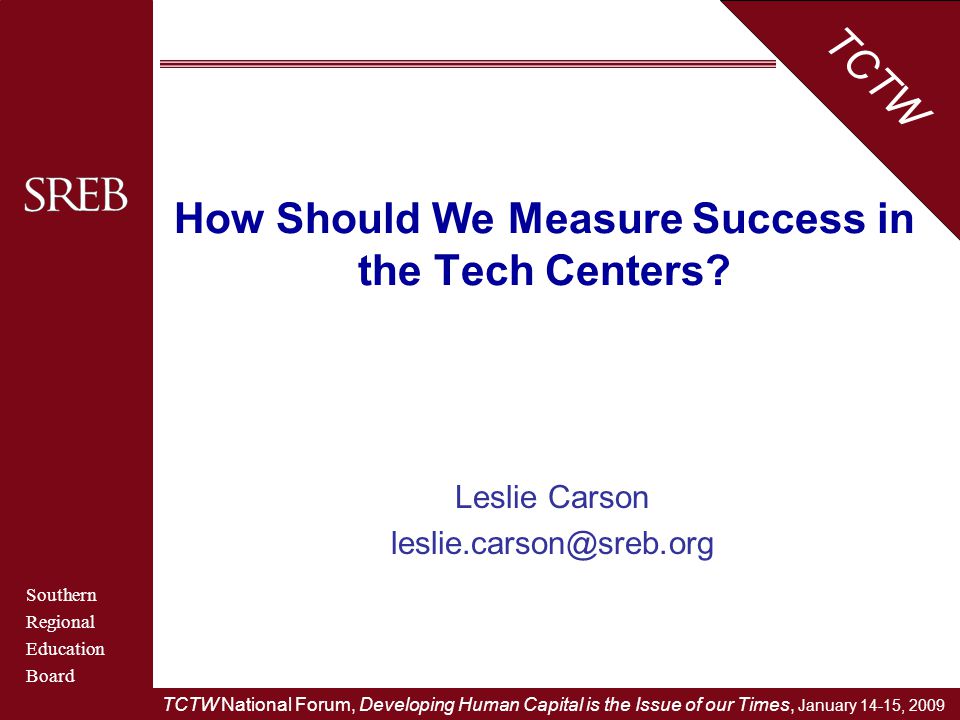 TCTW

SREB

How Should We Measure Success in the Tech Centers?

Leslie Carson
leslie.carson@sreb.org

Southern
Regional
Education
Board

TCTW National Forum, Developing Human Capital is the Issue of our Times, January 14-15, 2009